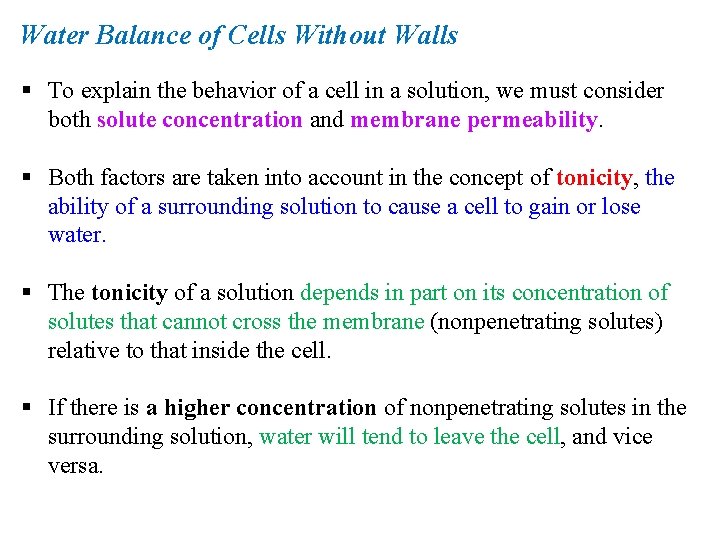 Water Balance of Cells Without Walls

▪ To explain the behavior of a cell in a solution, we must consider both solute concentration and membrane permeability.

▪ Both factors are taken into account in the concept of tonicity, the ability of a surrounding solution to cause a cell to gain or lose water.

▪ The tonicity of a solution depends in part on its concentration of solutes that cannot cross the membrane (nonpenetrating solutes) relative to that inside the cell.

▪ If there is a higher concentration of nonpenetrating solutes in the surrounding solution, water will tend to leave the cell, and vice versa.